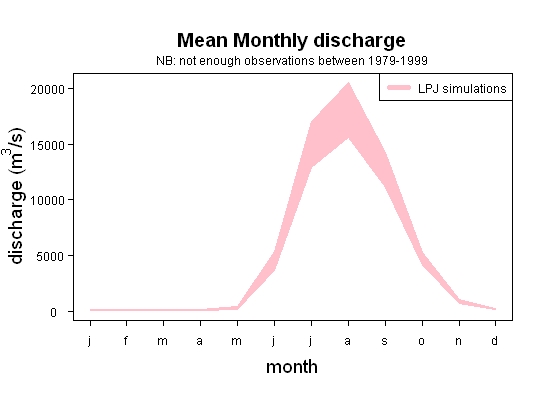 Mean Monthly discharge
NB: not enough observations between 1979-1999

LPJ simulations

discharge ($m^3/s$)

20000
15000
10000
5000
0

j f m a m j j a s o n d

month